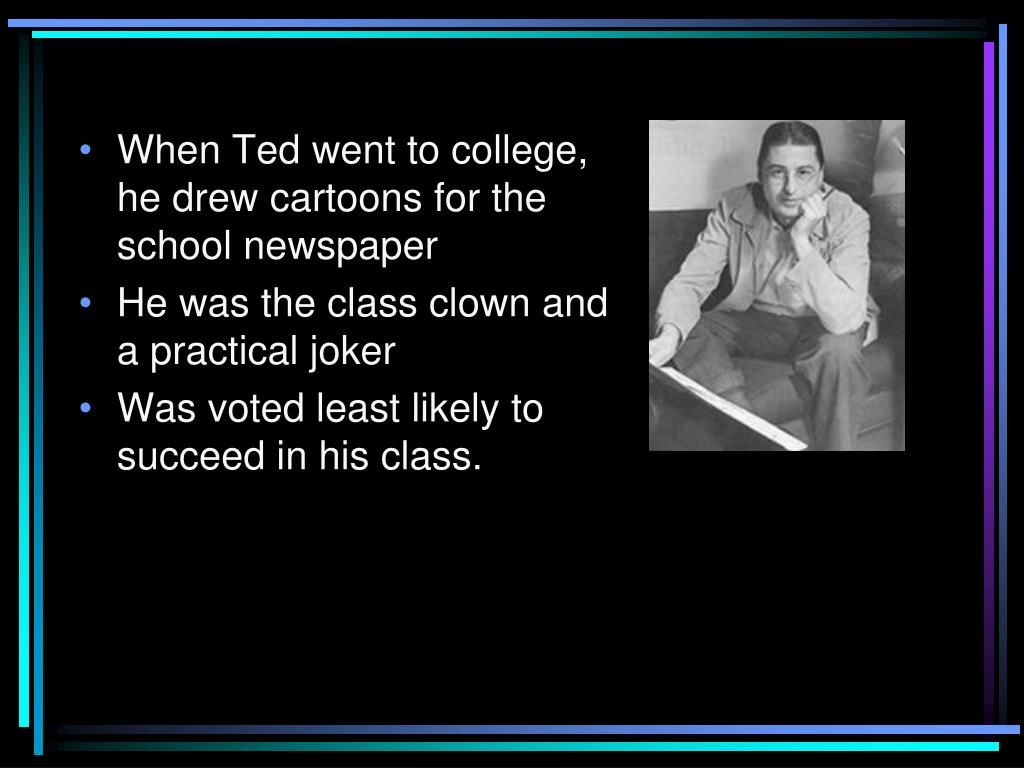 • When Ted went to college, he drew cartoons for the school newspaper
• He was the class clown and a practical joker
• Was voted least likely to succeed in his class.